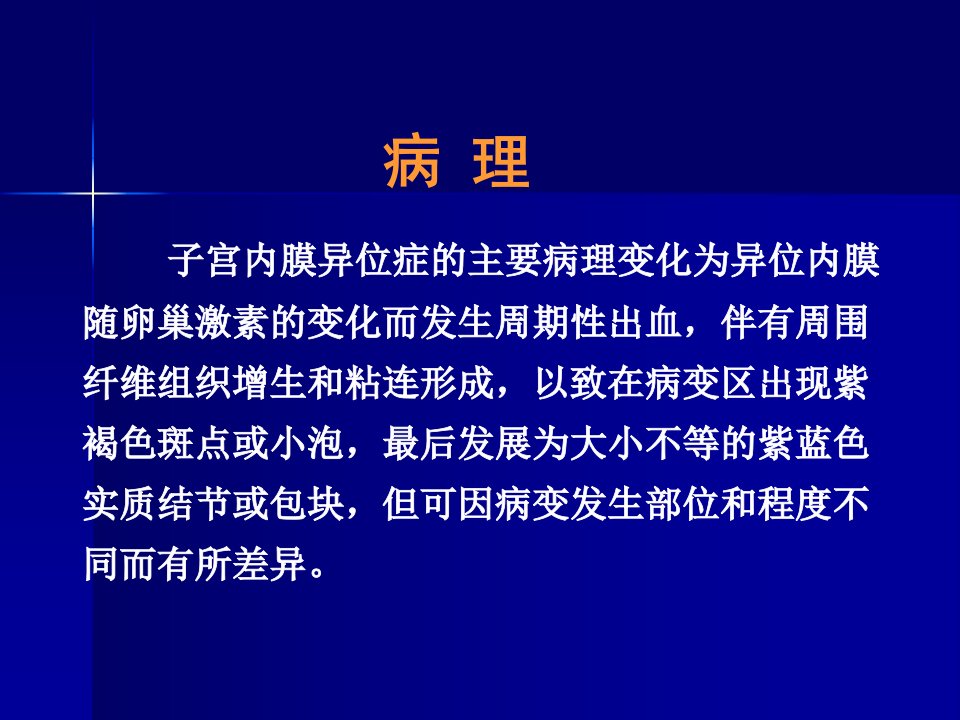 病 理

子宫内膜异位症的主要病理变化为异位内膜随卵巢激素的变化而发生周期性出血，伴有周围纤维组织增生和粘连形成，以致在病变区出现紫褐色斑点或小泡，最后发展为大小不等的紫蓝色实质结节或包块，但可因病变发生部位和程度不同而有所差异。